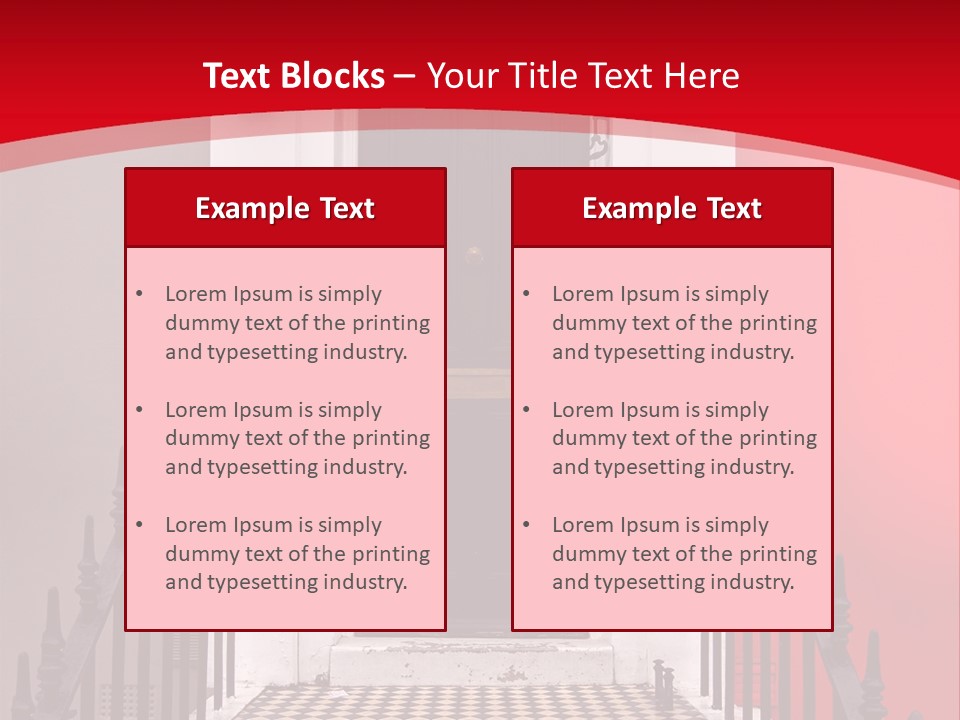 Text Blocks – Your Title Text Here

Example Text

• Lorem Ipsum is simply dummy text of the printing and typesetting industry.

• Lorem Ipsum is simply dummy text of the printing and typesetting industry.

• Lorem Ipsum is simply dummy text of the printing and typesetting industry.

Example Text

• Lorem Ipsum is simply dummy text of the printing and typesetting industry.

• Lorem Ipsum is simply dummy text of the printing and typesetting industry.

• Lorem Ipsum is simply dummy text of the printing and typesetting industry.